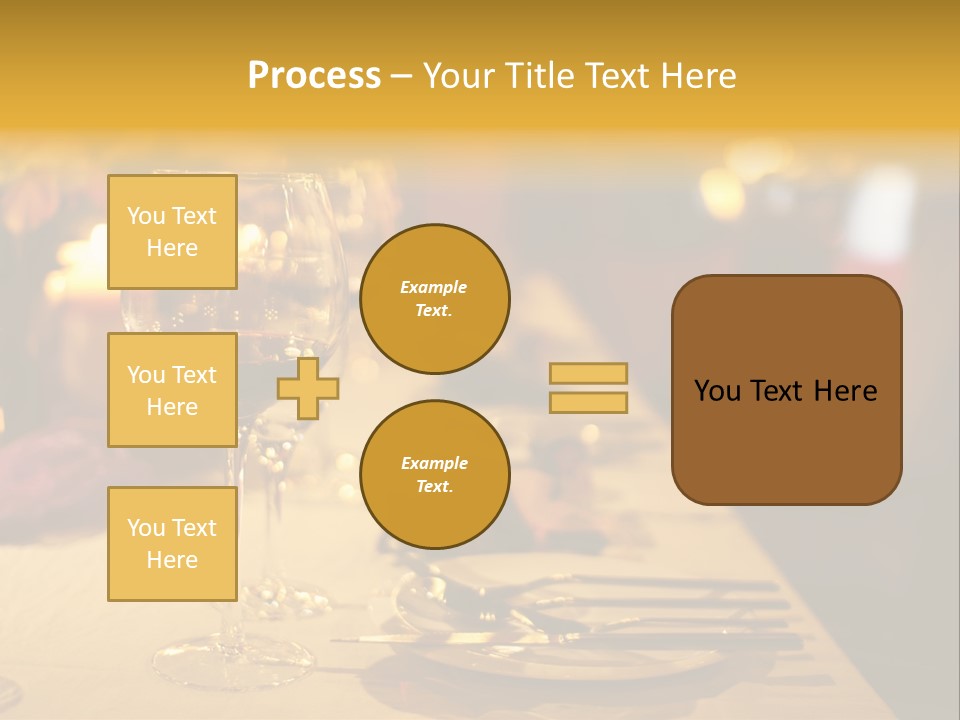 Process – Your Title Text Here

You Text Here

You Text Here

You Text Here

Example Text.

Example Text.

You Text Here